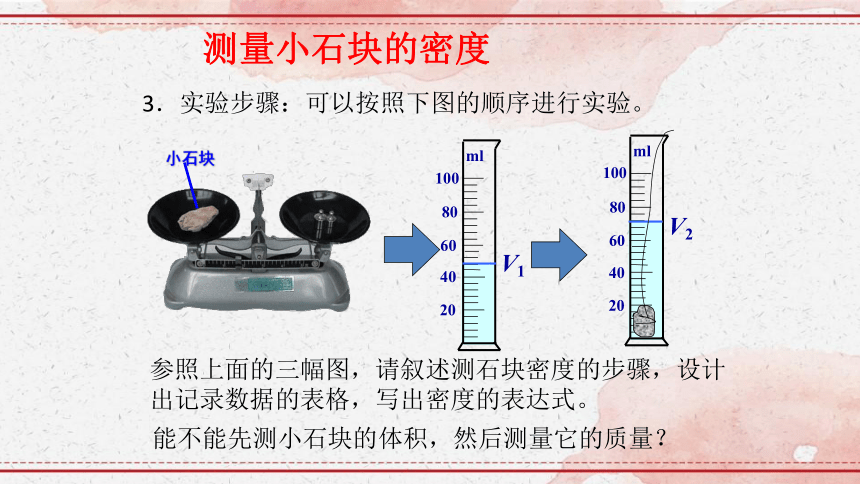 测量小石块的密度

3．实验步骤：可以按照下图的顺序进行实验。

小石块

ml
100
80
60
40
20
$V_1$

ml
100
80
60
40
20
$V_2$

参照上面的三幅图，请叙述测石块密度的步骤，设计出记录数据的表格，写出密度的表达式。

能不能先测小石块的体积，然后测量它的质量？